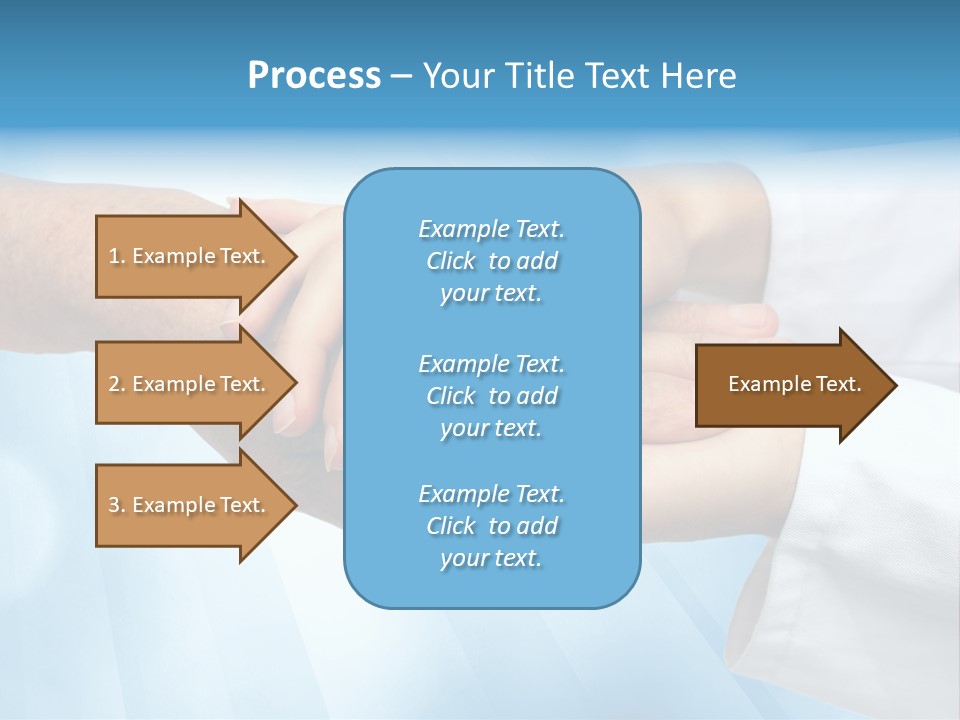 Process – Your Title Text Here

1. Example Text.

2. Example Text.

3. Example Text.

Example Text. Click to add your text.

Example Text. Click to add your text.

Example Text. Click to add your text.

Example Text.